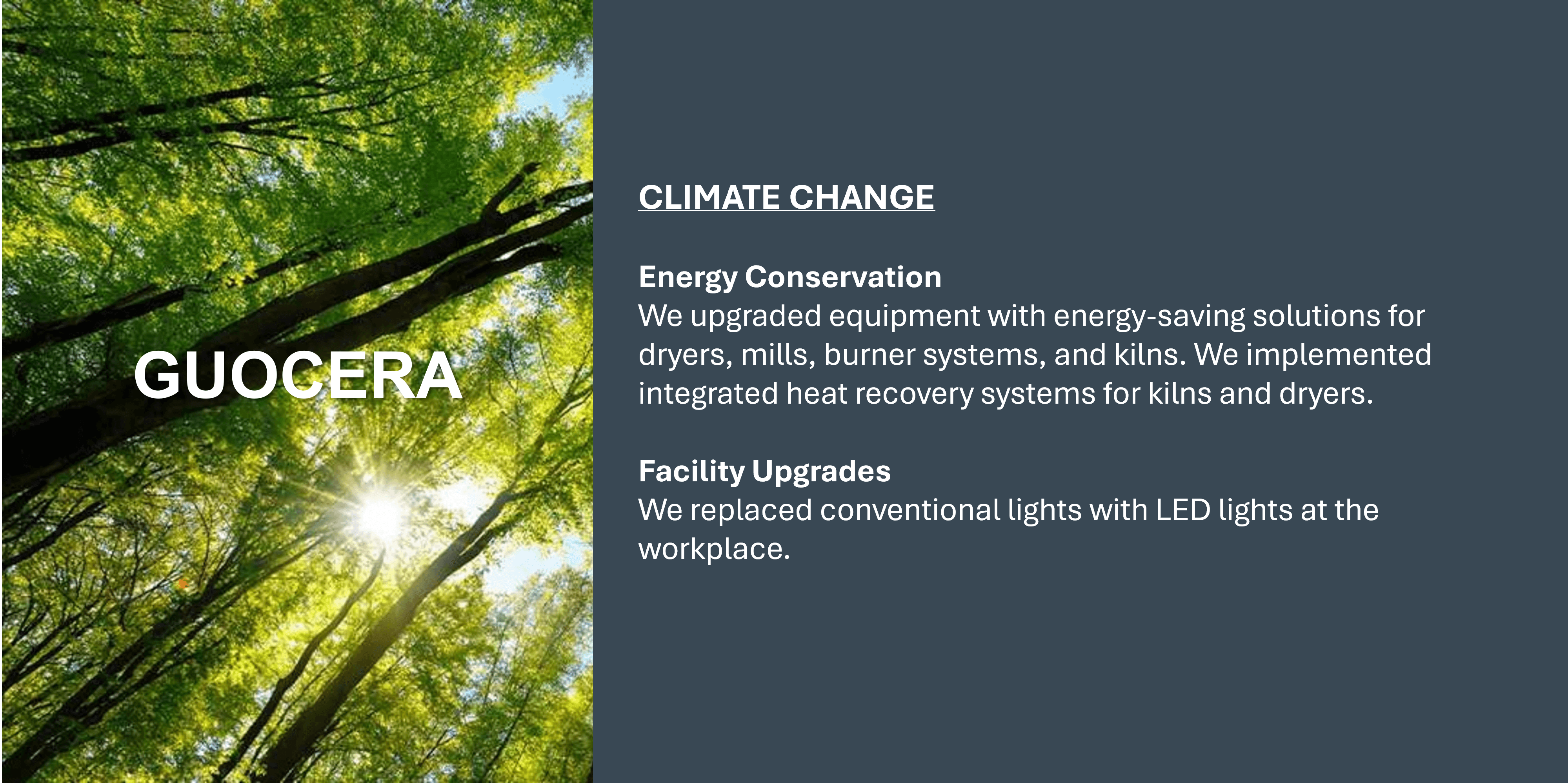 GUOCERA

CLIMATE CHANGE

Energy Conservation
We upgraded equipment with energy-saving solutions for dryers, mills, burner systems, and kilns. We implemented integrated heat recovery systems for kilns and dryers.

Facility Upgrades
We replaced conventional lights with LED lights at the workplace.